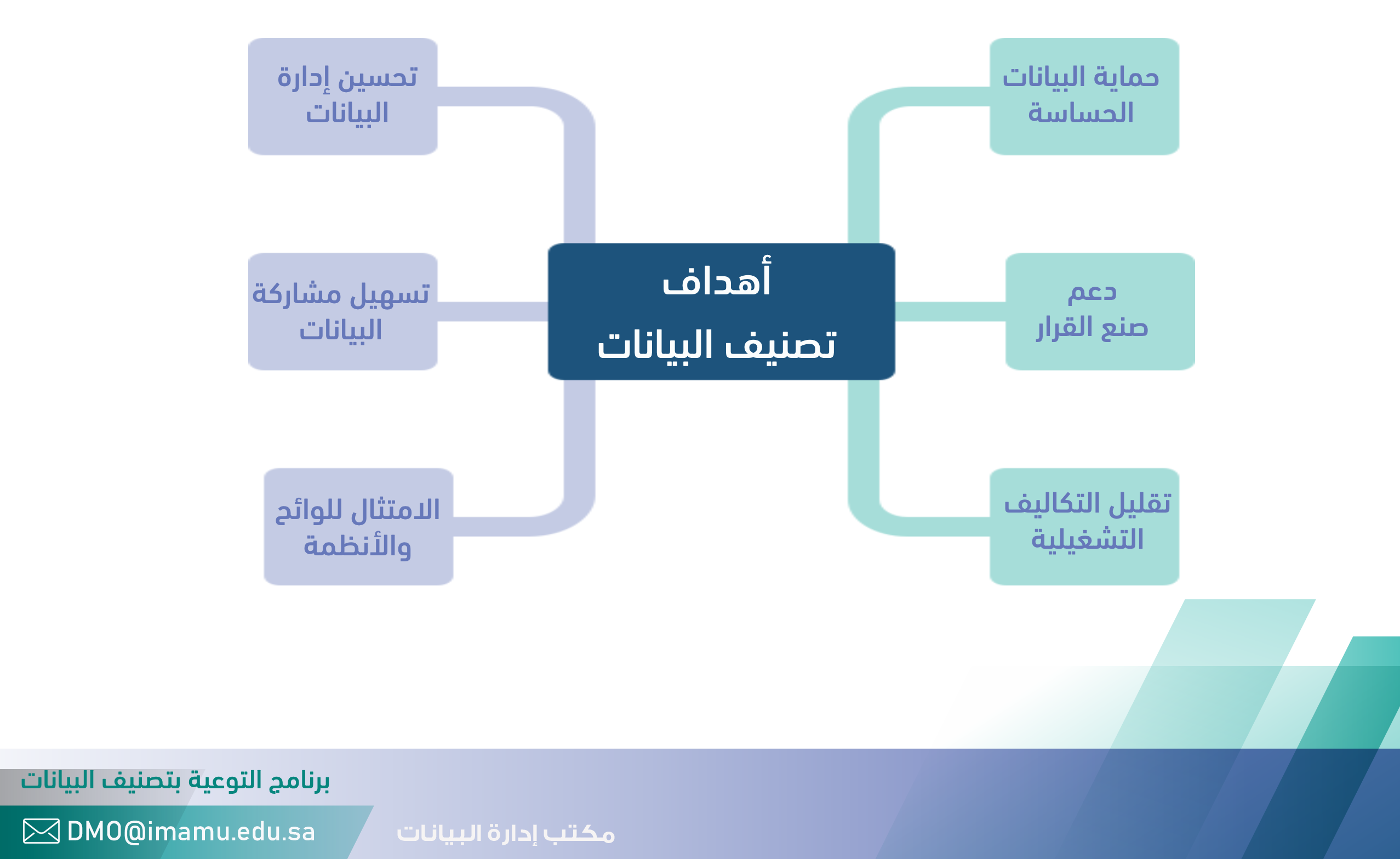 أهداف
تصنيف البيانات

حماية البيانات الحساسة

دعم
صنع القرار

تقليل التكاليف التشغيلية

تحسين إدارة البيانات

تسهيل مشاركة البيانات

الامتثال للوائح والأنظمة

برنامج التوعية بتصنيف البيانات

DMO@imamu.edu.sa

مكتب إدارة البيانات